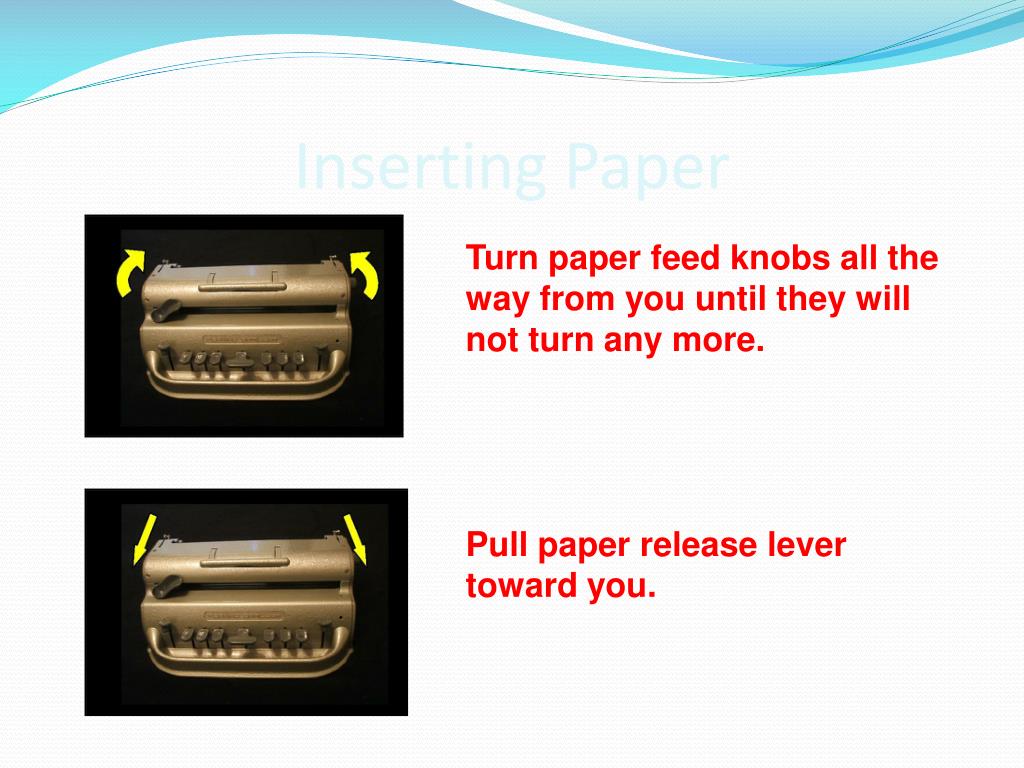 Inserting Paper

Turn paper feed knobs all the way from you until they will not turn any more.

Pull paper release lever toward you.